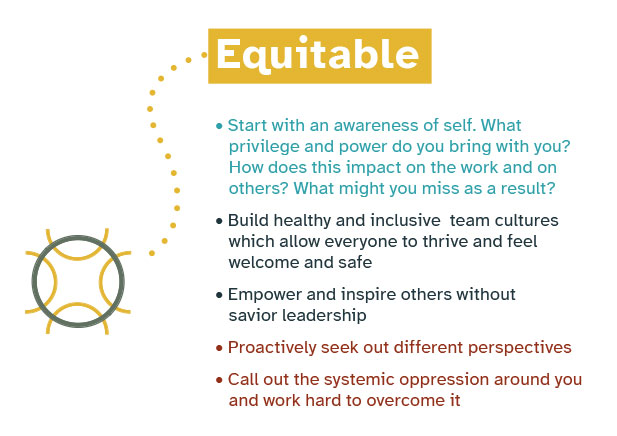 Equitable

• Start with an awareness of self. What privilege and power do you bring with you? How does this impact on the work and on others? What might you miss as a result?

• Build healthy and inclusive team cultures which allow everyone to thrive and feel welcome and safe

• Empower and inspire others without savior leadership

• Proactively seek out different perspectives

• Call out the systemic oppression around you and work hard to overcome it